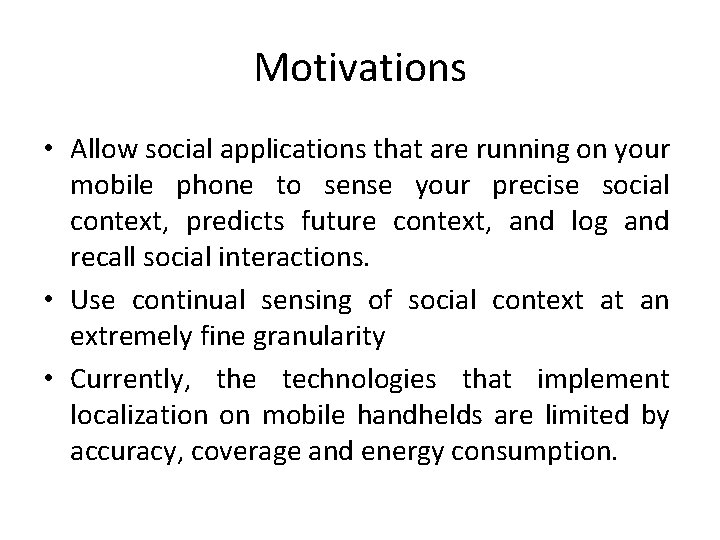 Motivations

• Allow social applications that are running on your mobile phone to sense your precise social context, predicts future context, and log and recall social interactions.

• Use continual sensing of social context at an extremely fine granularity

• Currently, the technologies that implement localization on mobile handhelds are limited by accuracy, coverage and energy consumption.